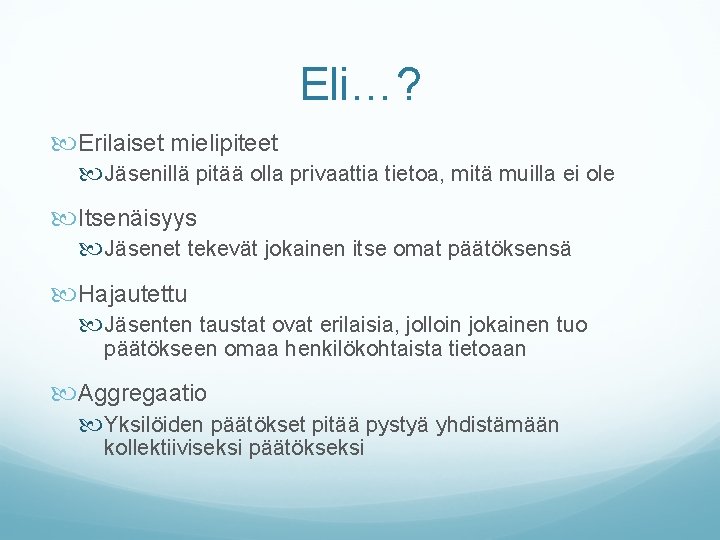 Eli…?

Erilaiset mielipiteet

Jäsenillä pitää olla privaattia tietoa, mitä muilla ei ole

Itsenäisyys

Jäsenet tekevät jokainen itse omat päätöksensä

Hajautettu

Jäsenten taustat ovat erilaisia, jolloin jokainen tuo päätökseen omaa henkilökohtaista tietoaan

Aggregaatio

Yksilöiden päätökset pitää pystyä yhdistämään kollektiiviseksi päätökseksi